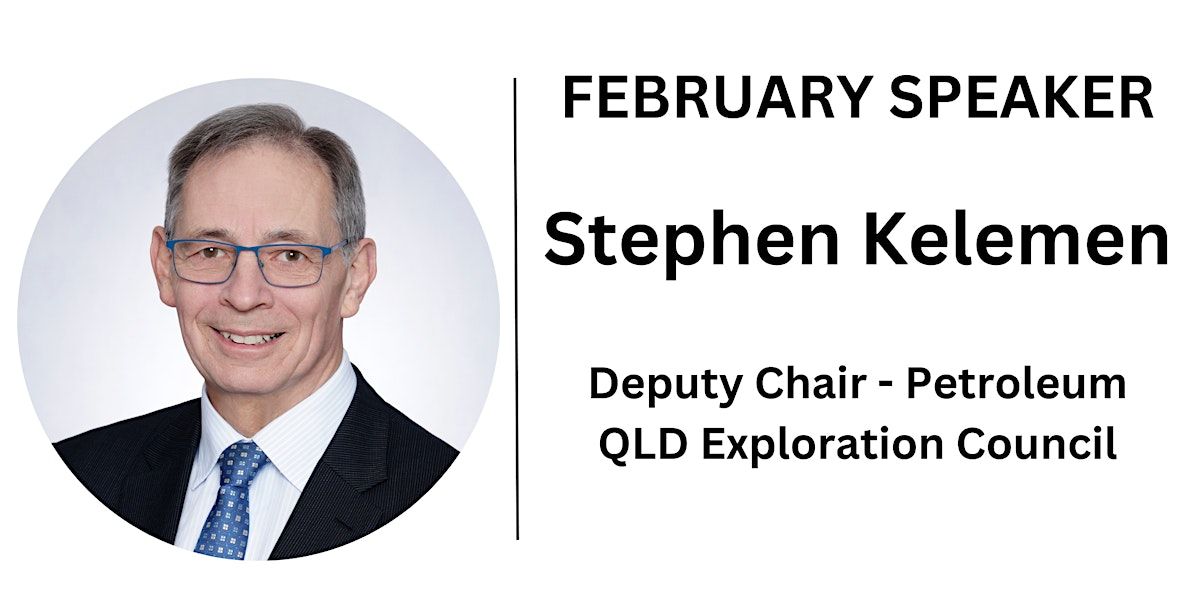 FEBRUARY SPEAKER

Stephen Kelemen

Deputy Chair - Petroleum
QLD Exploration Council